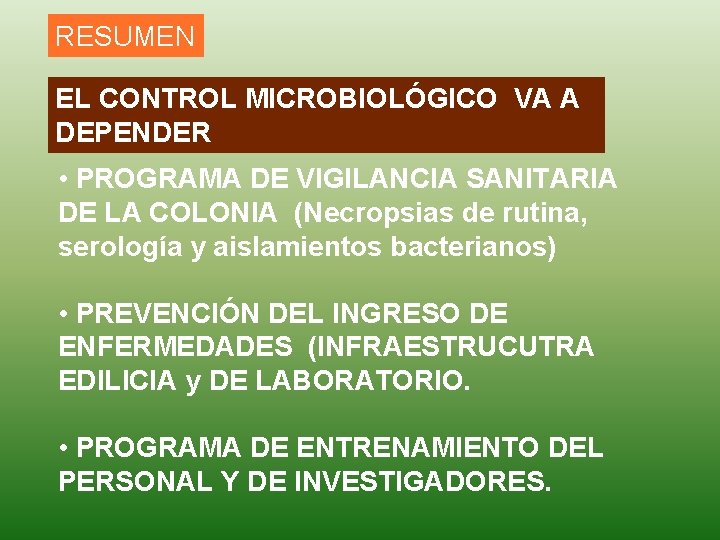 RESUMEN

EL CONTROL MICROBIOLÓGICO VA A DEPENDER

• PROGRAMA DE VIGILANCIA SANITARIA DE LA COLONIA (Necropsias de rutina, serología y aislamientos bacterianos)

• PREVENCIÓN DEL INGRESO DE ENFERMEDADES (INFRAESTRUCUTRA EDILICIA y DE LABORATORIO.

• PROGRAMA DE ENTRENAMIENTO DEL PERSONAL Y DE INVESTIGADORES.